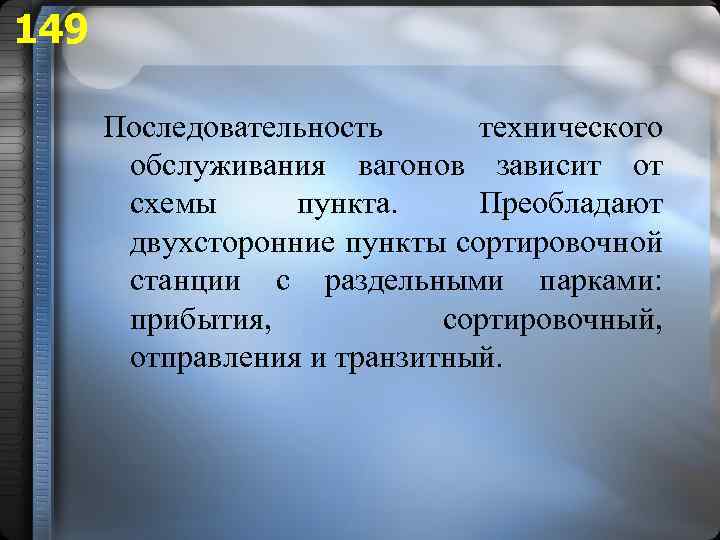 149

Последовательность технического обслуживания вагонов зависит от схемы пункта. Преобладают двухсторонние пункты сортировочной станции с раздельными парками: прибытия, сортировочный, отправления и транзитный.